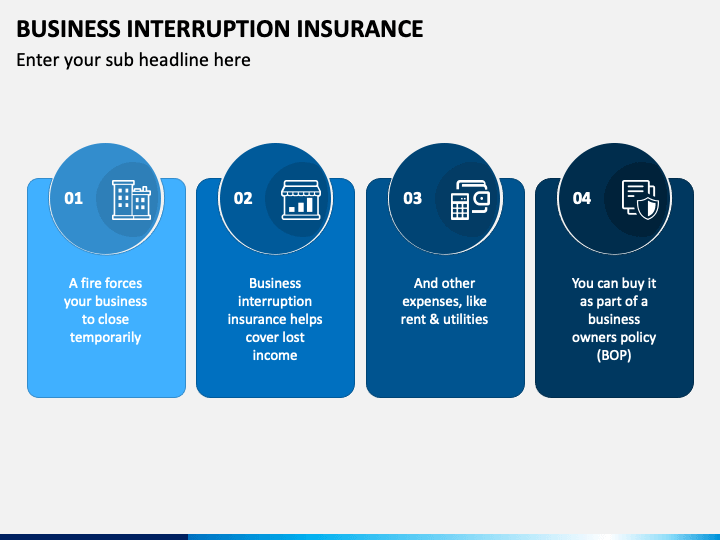 BUSINESS INTERRUPTION INSURANCE
Enter your sub headline here

01

A fire forces your business to close temporarily

02

Business interruption insurance helps cover lost income

03

And other expenses, like rent & utilities

04

You can buy it as part of a business owners policy (BOP)